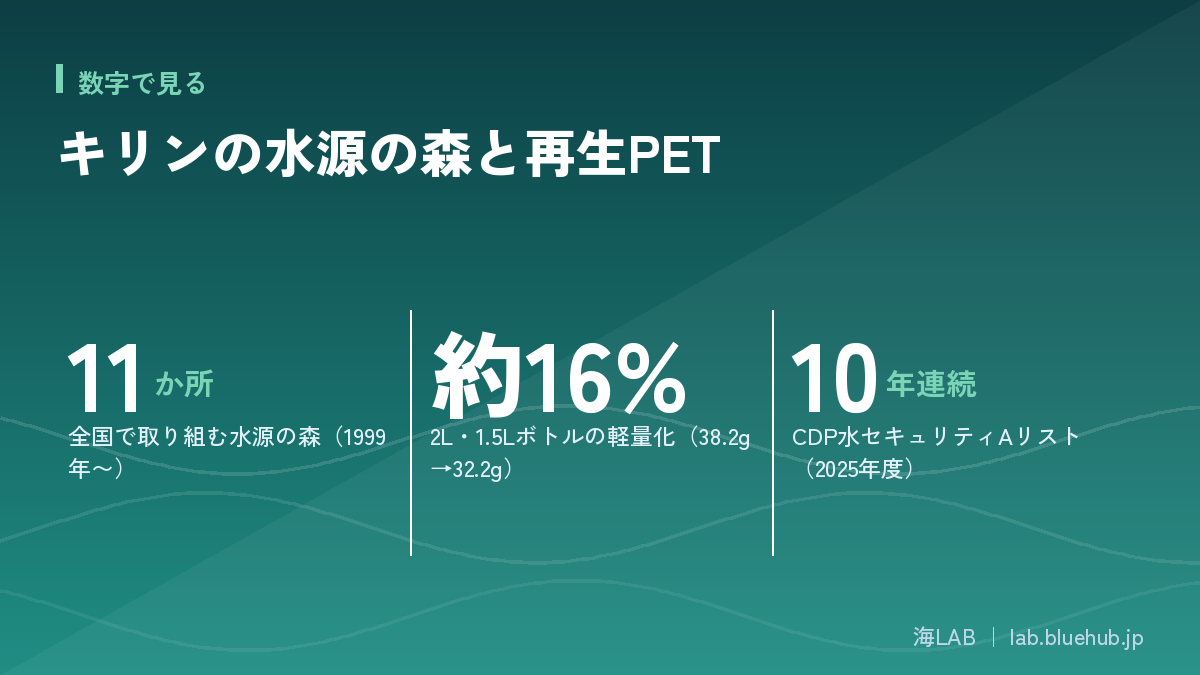 数字で見る

キリンの水源の森と再生PET

11か所

全国で取り組む水源の森（1999年〜）

約16%

2L・1.5Lボトルの軽量化（38.2g→32.2g）

10年連続

CDP水セキュリティAリスト（2025年度）

海LAB | lab.bluehub.jp